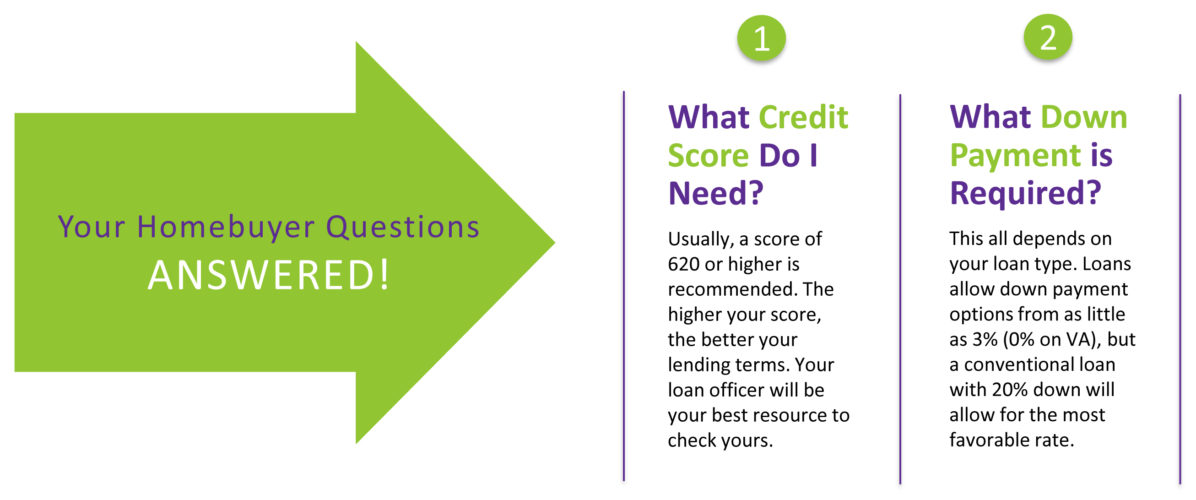 Your Homebuyer Questions
ANSWERED!

1

What Credit Score Do I Need?

Usually, a score of 620 or higher is recommended. The higher your score, the better your lending terms. Your loan officer will be your best resource to check yours.

2

What Down Payment is Required?

This all depends on your loan type. Loans allow down payment options from as little as 3% (0% on VA), but a conventional loan with 20% down will allow for the most favorable rate.